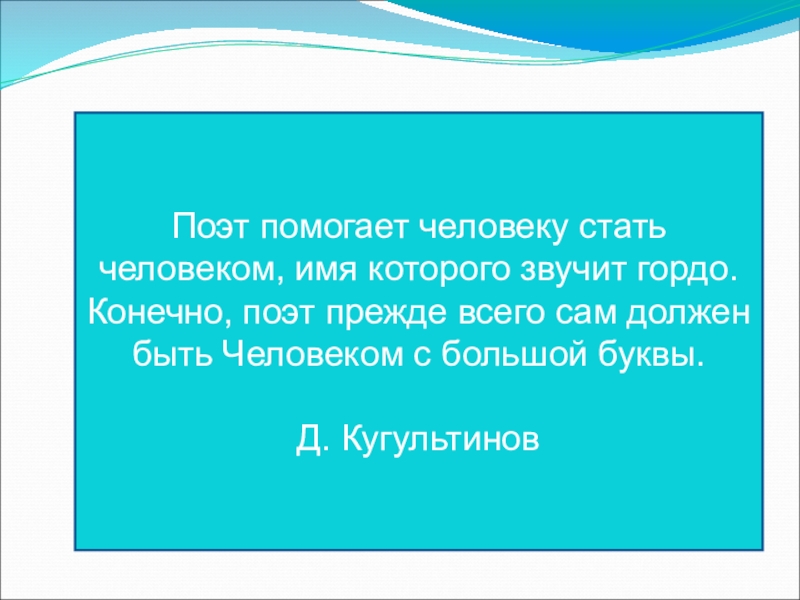 Поэт помогает человеку стать человеком, имя которого звучит гордо. Конечно, поэт прежде всего сам должен быть Человеком с большой буквы.

Д. Кугультинов